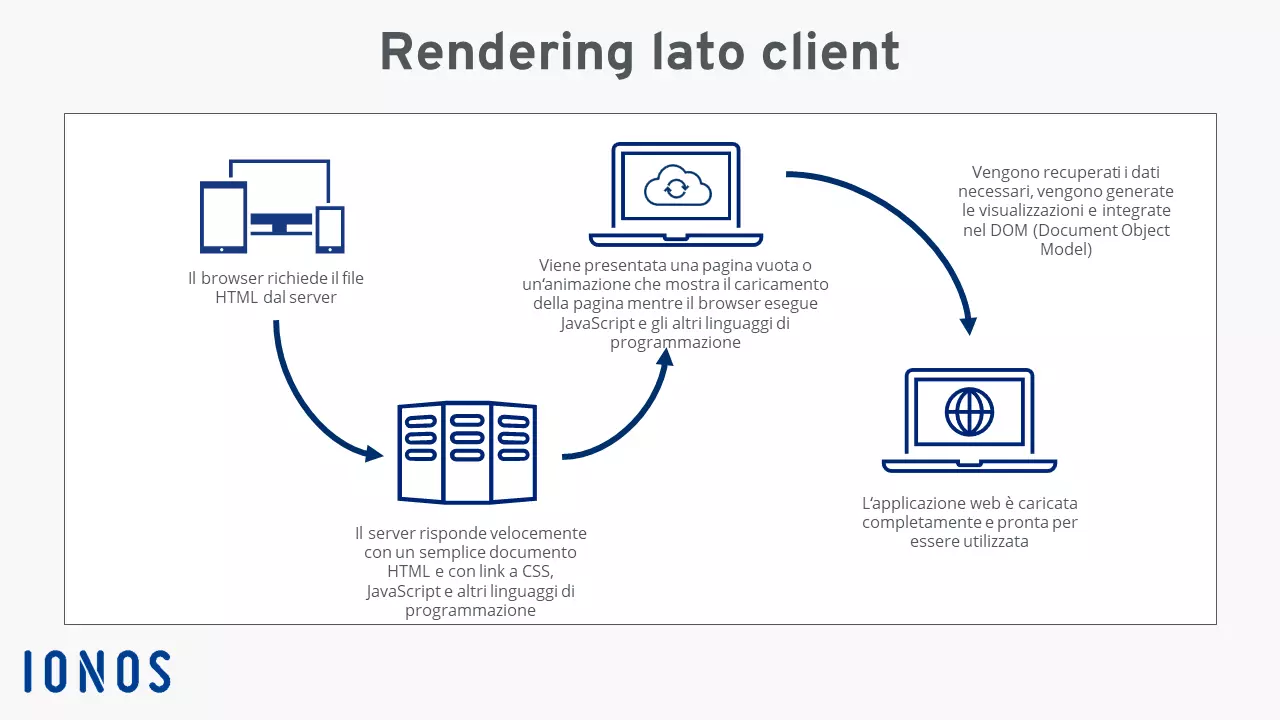 Rendering lato client

Il browser richiede il file HTML dal server

Il server risponde velocemente con un semplice documento HTML e con link a CSS, JavaScript e altri linguaggi di programmazione

Viene presentata una pagina vuota o un'animazione che mostra il caricamento della pagina mentre il browser esegue JavaScript e gli altri linguaggi di programmazione

Vengono recuperati i dati necessari, vengono generate le visualizzazioni e integrate nel DOM (Document Object Model)

L'applicazione web è caricata completamente e pronta per essere utilizzata

IONOS